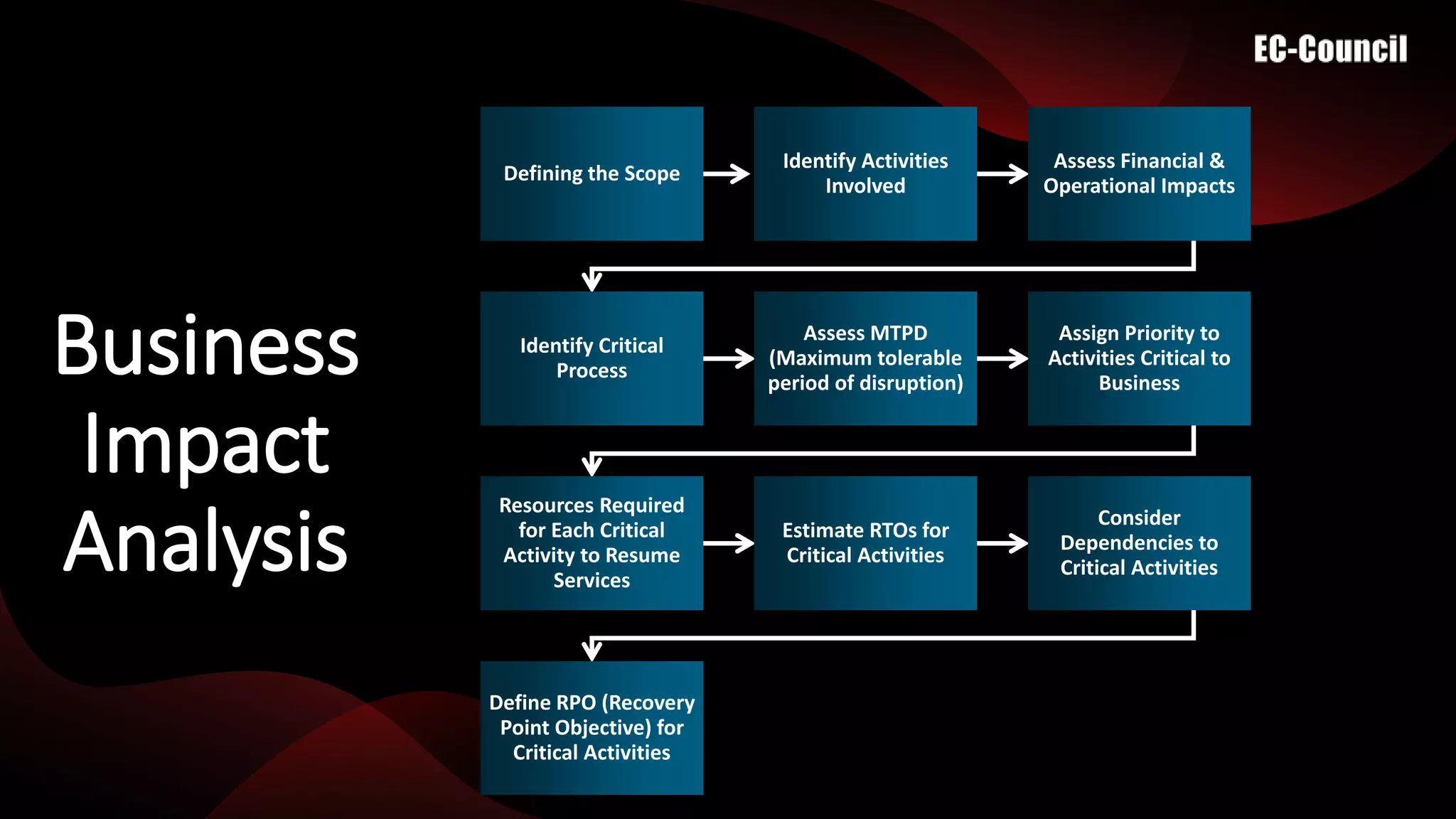 EC-Council

Business Impact Analysis

Defining the Scope

Identify Activities Involved

Assess Financial & Operational Impacts

Identify Critical Process

Assess MTPD (Maximum tolerable period of disruption)

Assign Priority to Activities Critical to Business

Resources Required for Each Critical Activity to Resume Services

Estimate RTOs for Critical Activities

Consider Dependencies to Critical Activities

Define RPO (Recovery Point Objective) for Critical Activities